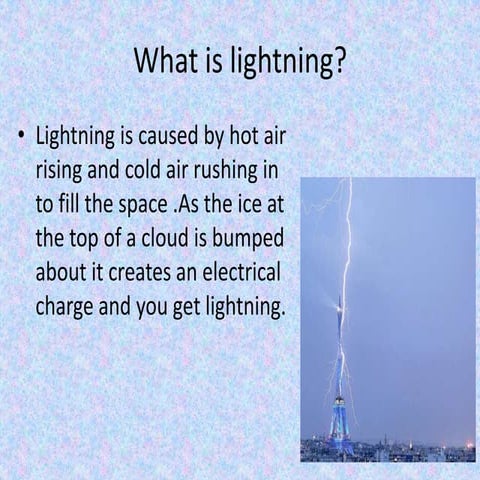 What is lightning?

• Lightning is caused by hot air rising and cold air rushing in to fill the space .As the ice at the top of a cloud is bumped about it creates an electrical charge and you get lightning.